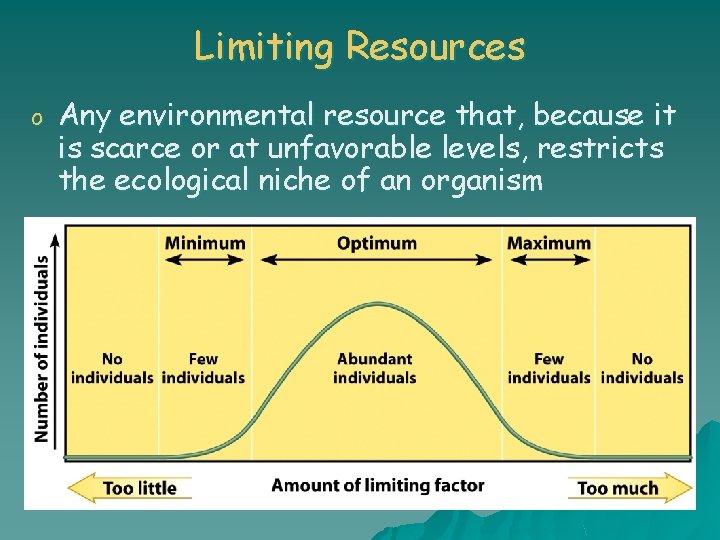 Limiting Resources

o Any environmental resource that, because it is scarce or at unfavorable levels, restricts the ecological niche of an organism

Minimum

Optimum

Maximum

Number of individuals

No individuals

Few individuals

Abundant individuals

Few individuals

No individuals

Too little

Amount of limiting factor

Too much